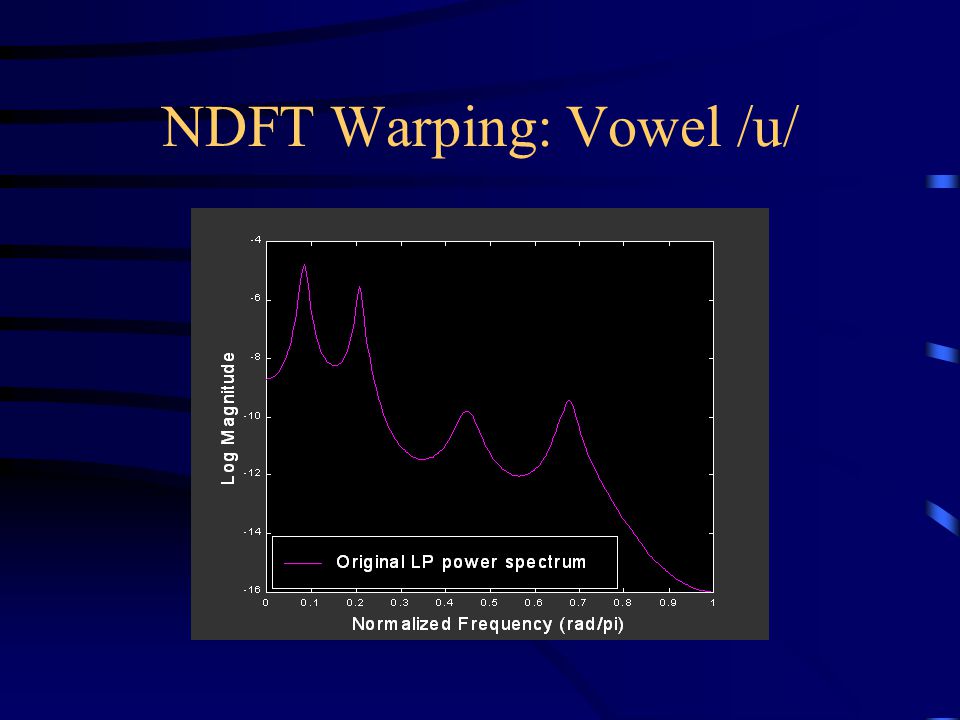 NDFT Warping: Vowel /u/

Log Magnitude

-4
-6
-8
-10
-12
-14
-16

Original LP power spectrum

0 0.1 0.2 0.3 0.4 0.5 0.6 0.7 0.8 0.9 1

Normalized Frequency (rad/pi)